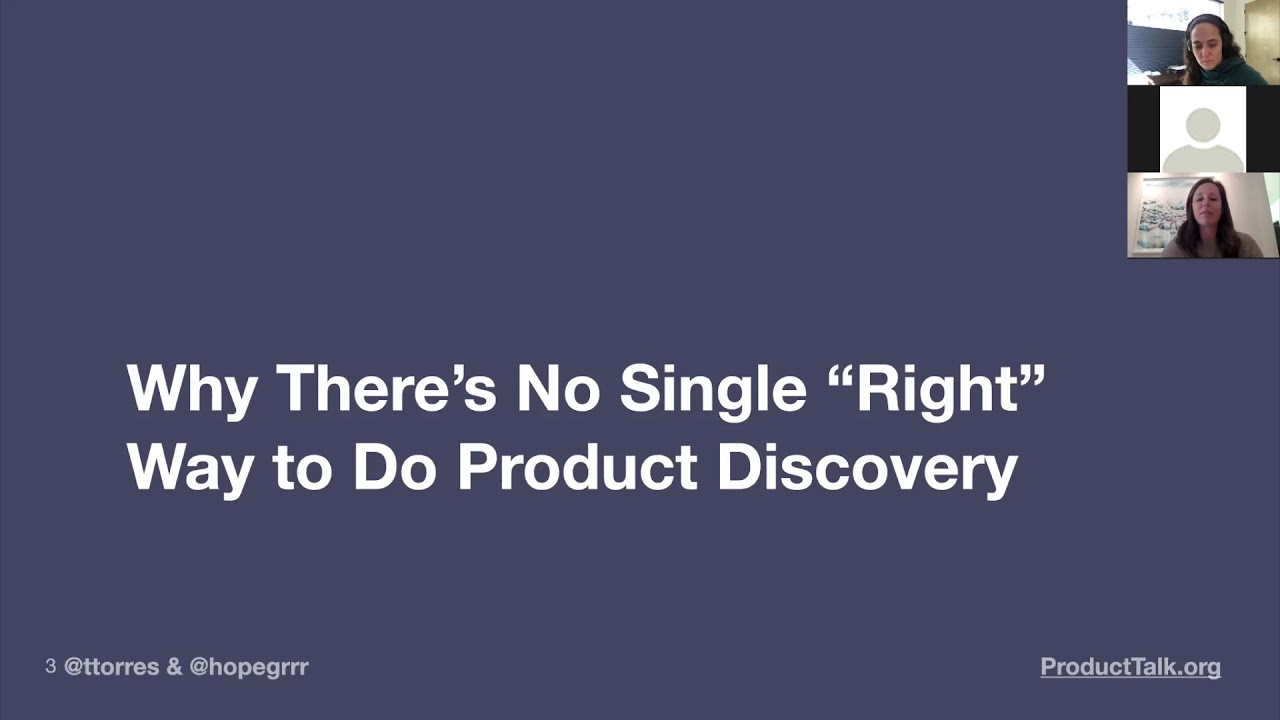 Why There’s No Single “Right” Way to Do Product Discovery

3 @ttorres & @hopegrrr

ProductTalk.org